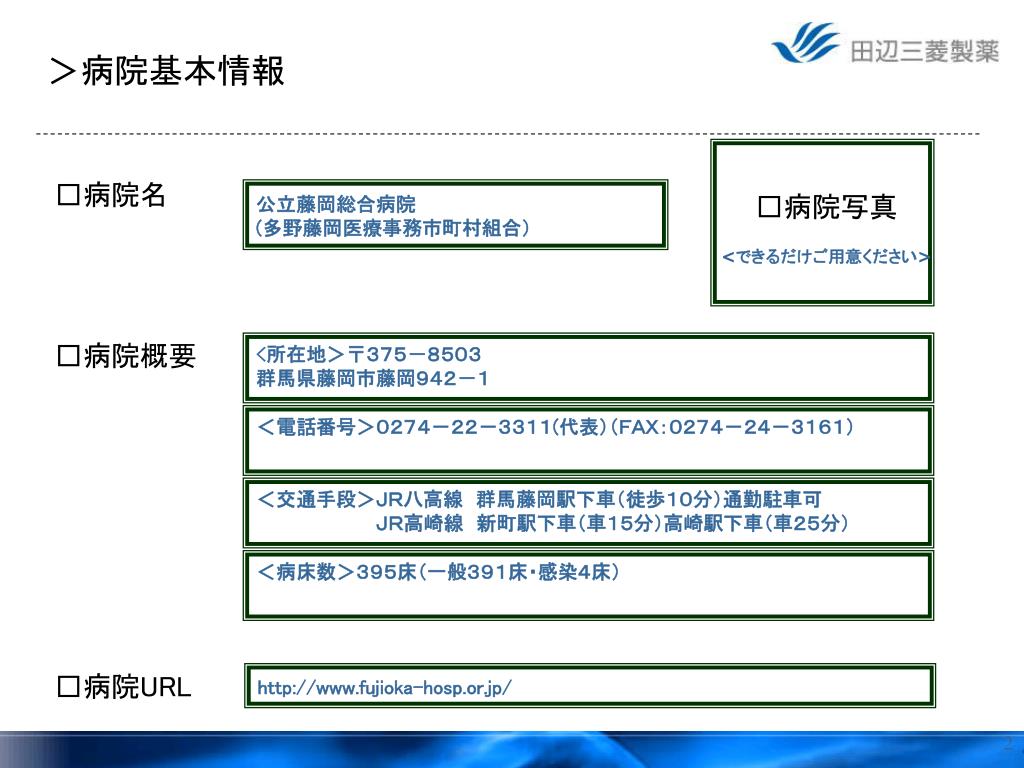 ＞病院基本情報

田辺三菱製薬

□病院名

公立藤岡総合病院
（多野藤岡医療事務市町村組合）

□病院写真

＜できるだけご用意ください＞

□病院概要

<所在地＞〒375－8503
群馬県藤岡市藤岡942－1

＜電話番号＞0274－22－3311(代表)（FAX：0274－24－3161）

＜交通手段＞JR八高線　群馬藤岡駅下車（徒歩10分）通勤駐車可
JR高崎線　新町駅下車（車15分）高崎駅下車（車25分）

＜病床数＞395床（一般391床・感染4床）

□病院URL

http://www.fujioka-hosp.or.jp/

2